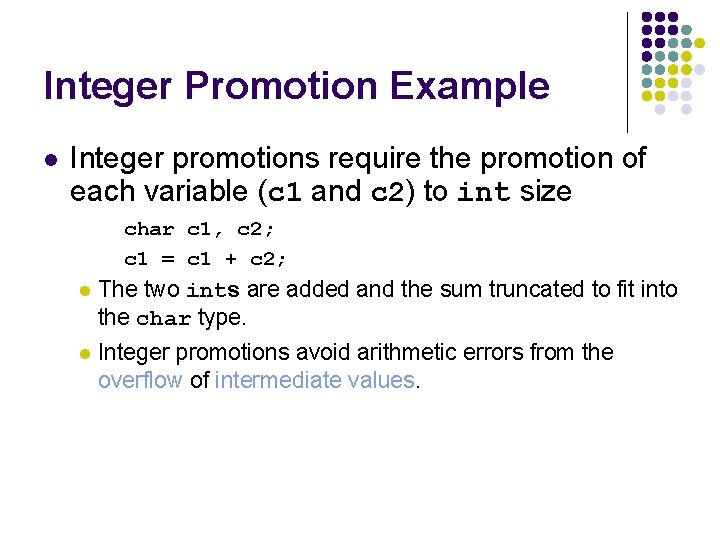 Integer Promotion Example

• Integer promotions require the promotion of each variable (c1 and c2) to int size

char c1, c2;
c1 = c1 + c2;

• The two ints are added and the sum truncated to fit into the char type.

• Integer promotions avoid arithmetic errors from the overflow of intermediate values.